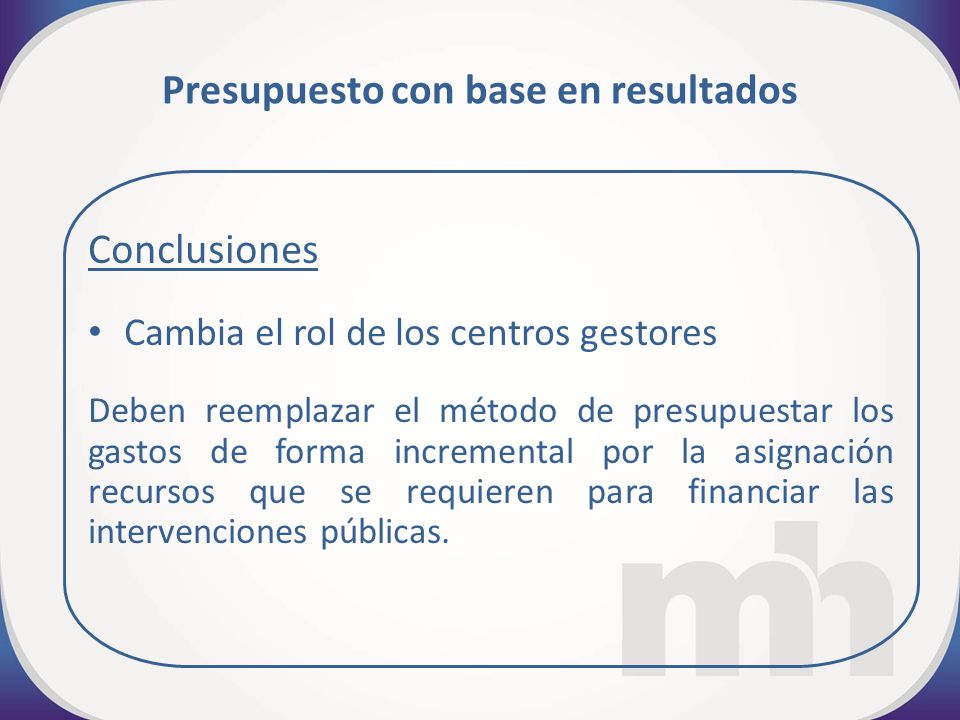 Presupuesto con base en resultados

Conclusiones

• Cambia el rol de los centros gestores

Deben reemplazar el método de presupuestar los gastos de forma incremental por la asignación recursos que se requieren para financiar las intervenciones públicas.

mh